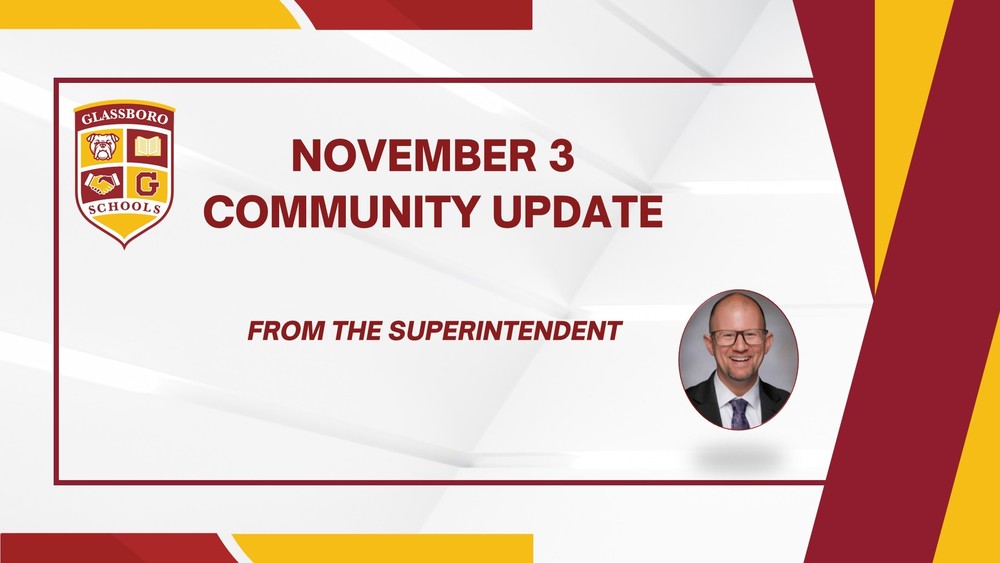 GLASSBORO
G
SCHOOLS

NOVEMBER 3
COMMUNITY UPDATE

FROM THE SUPERINTENDENT